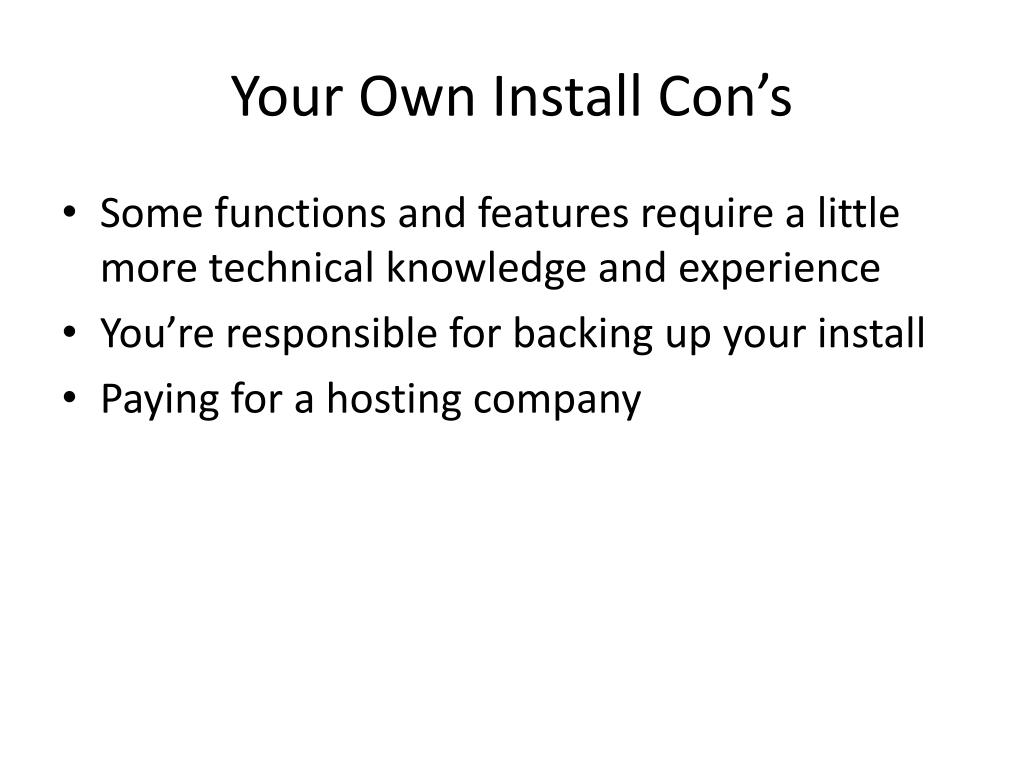 Your Own Install Con’s

• Some functions and features require a little more technical knowledge and experience
• You’re responsible for backing up your install
• Paying for a hosting company